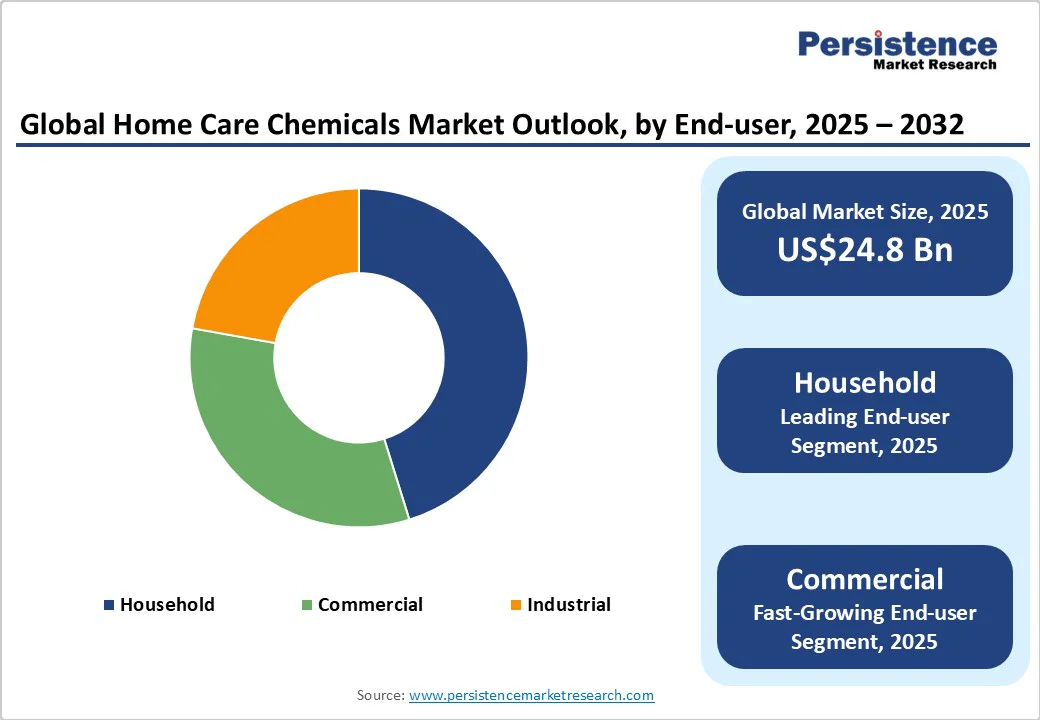 Persistence
Market Research

Global Home Care Chemicals Market Outlook, by End-user, 2025 – 2032

Household
Commercial
Industrial

Global Market Size, 2025
US$24.8 Bn

Household
Leading End-user Segment, 2025

Commercial
Fast-Growing End-user Segment, 2025

Source: www.persistencemarketresearch.com